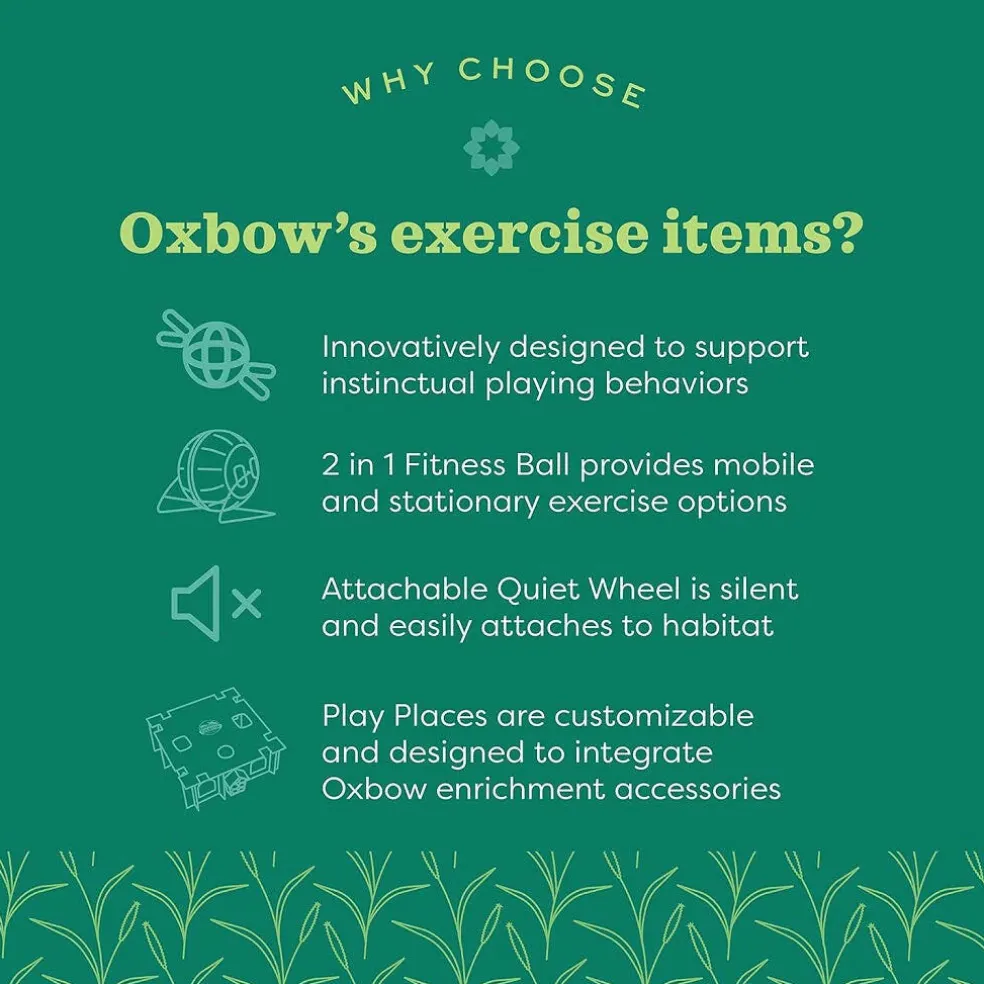 WHY CHOOSE

Oxbow's exercise items?

Innovatively designed to support instinctual playing behaviors

2 in 1 Fitness Ball provides mobile and stationary exercise options

Attachable Quiet Wheel is silent and easily attaches to habitat

Play Places are customizable and designed to integrate Oxbow enrichment accessories